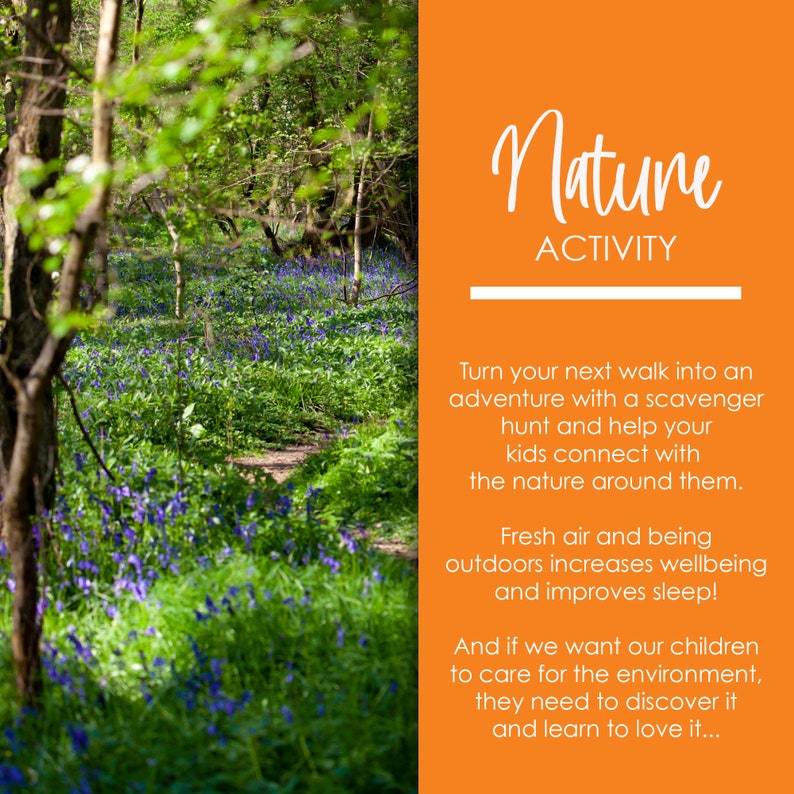 Nature
ACTIVITY

Turn your next walk into an adventure with a scavenger hunt and help your kids connect with the nature around them.

Fresh air and being outdoors increases wellbeing and improves sleep!

And if we want our children to care for the environment, they need to discover it and learn to love it...